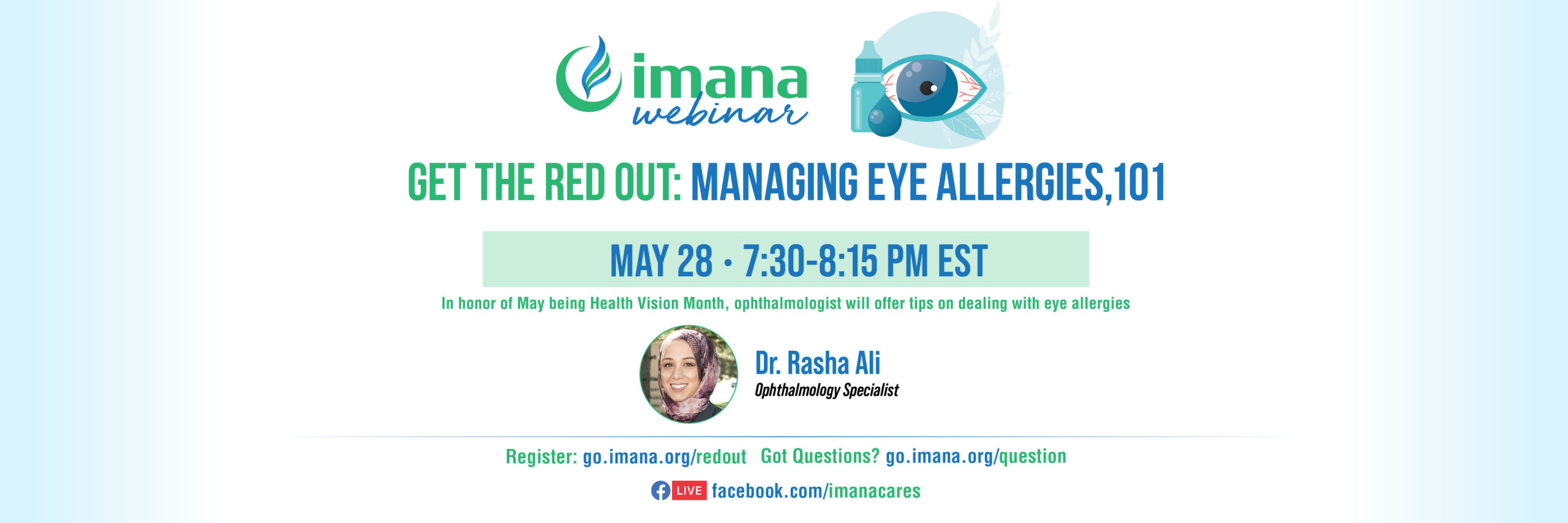 imana webinar

GET THE RED OUT: MANAGING EYE ALLERGIES,101

MAY 28 • 7:30-8:15 PM EST

In honor of May being Health Vision Month, ophthalmologist will offer tips on dealing with eye allergies

Dr. Rasha Ali
Ophthalmology Specialist

Register: go.imana.org/redout Got Questions? go.imana.org/question

LIVE facebook.com/imanacares